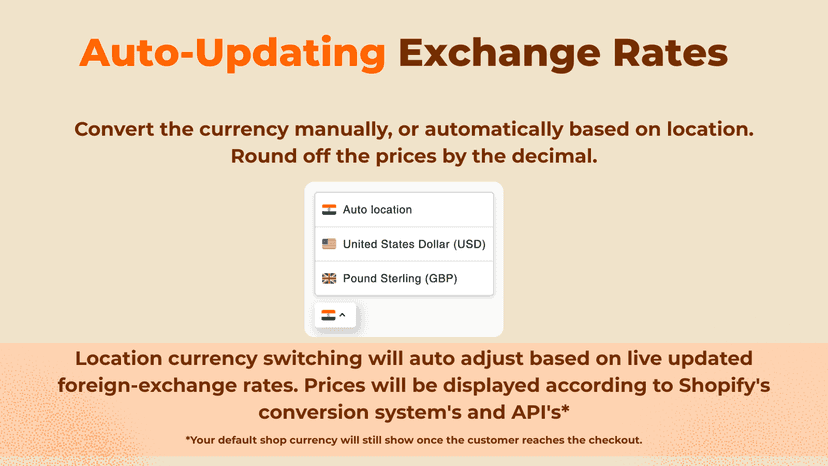 Auto-Updating Exchange Rates

Convert the currency manually, or automatically based on location. Round off the prices by the decimal.

Auto location

United States Dollar (USD)

Pound Sterling (GBP)

Location currency switching will auto adjust based on live updated foreign-exchange rates. Prices will be displayed according to Shopify's conversion system's and API's*

*Your default shop currency will still show once the customer reaches the checkout.